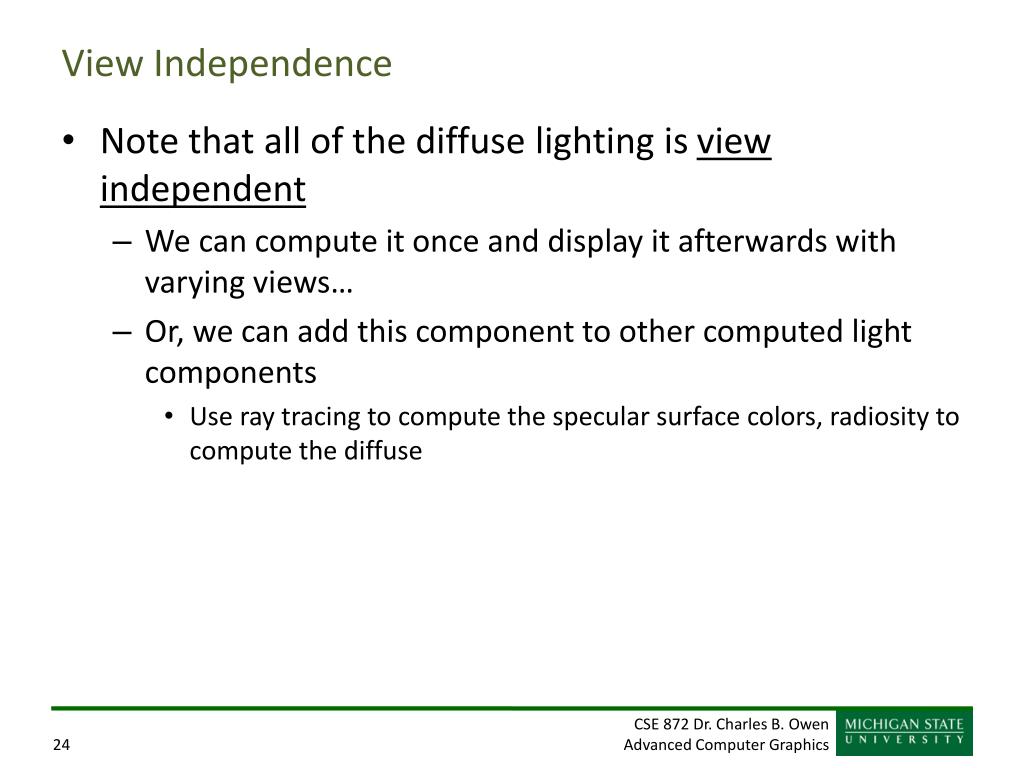 View Independence

• Note that all of the diffuse lighting is view independent

– We can compute it once and display it afterwards with varying views…

– Or, we can add this component to other computed light components

• Use ray tracing to compute the specular surface colors, radiosity to compute the diffuse

24

CSE 872 Dr. Charles B. Owen
Advanced Computer Graphics

MICHIGAN STATE
UNIVERSITY